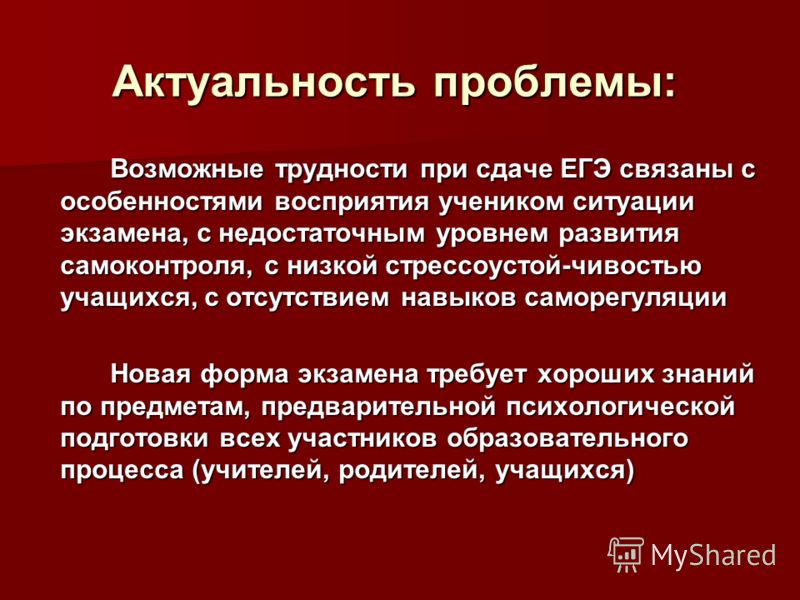 Актуальность проблемы:

Возможные трудности при сдаче ЕГЭ связаны с особенностями восприятия учеником ситуации экзамена, с недостаточным уровнем развития самоконтроля, с низкой стрессоустой-чивостью учащихся, с отсутствием навыков саморегуляции

Новая форма экзамена требует хороших знаний по предметам, предварительной психологической подготовки всех участников образовательного процесса (учителей, родителей, учащихся)

MyShared